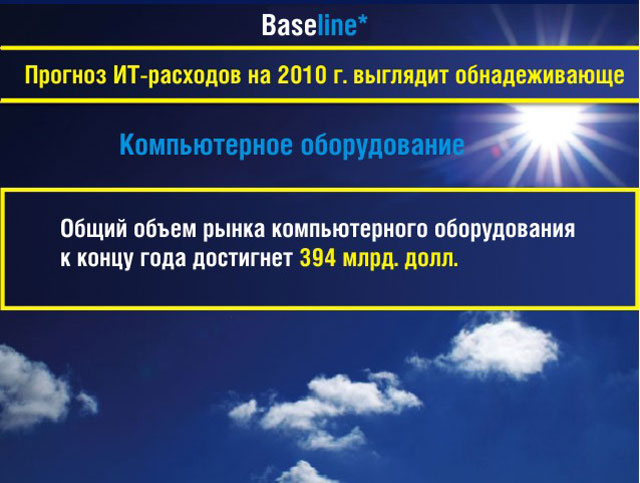 Baseline*

Прогноз ИТ-расходов на 2010 г. выглядит обнадеживающе

Компьютерное оборудование

Общий объем рынка компьютерного оборудования к концу года достигнет 394 млрд. долл.